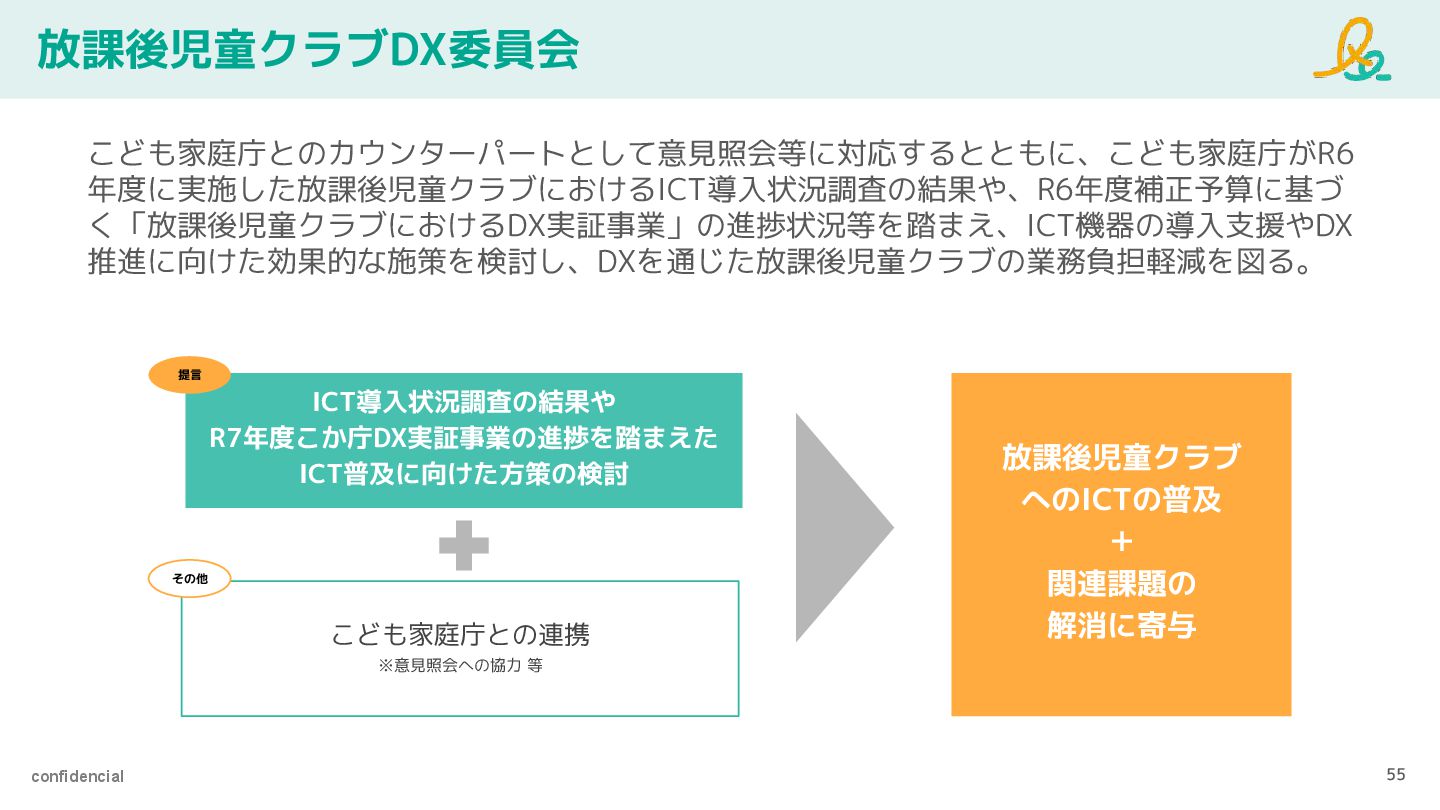 放課後児童クラブDX委員会

こども家庭庁とのカウンターパートとして意見照会等に対応するとともに、こども家庭庁がR6年度に実施した放課後児童クラブにおけるICT導入状況調査の結果や、R6年度補正予算に基づく「放課後児童クラブにおけるDX実証事業」の進捗状況等を踏まえ、ICT機器の導入支援やDX推進に向けた効果的な施策を検討し、DXを通じた放課後児童クラブの業務負担軽減を図る。

提言

ICT導入状況調査の結果や
R7年度こか庁DX実証事業の進捗を踏まえた
ICT普及に向けた方策の検討

その他

こども家庭庁との連携
※意見照会への協力 等

放課後児童クラブ
へのICTの普及
＋
関連課題の
解消に寄与

confidencial

55